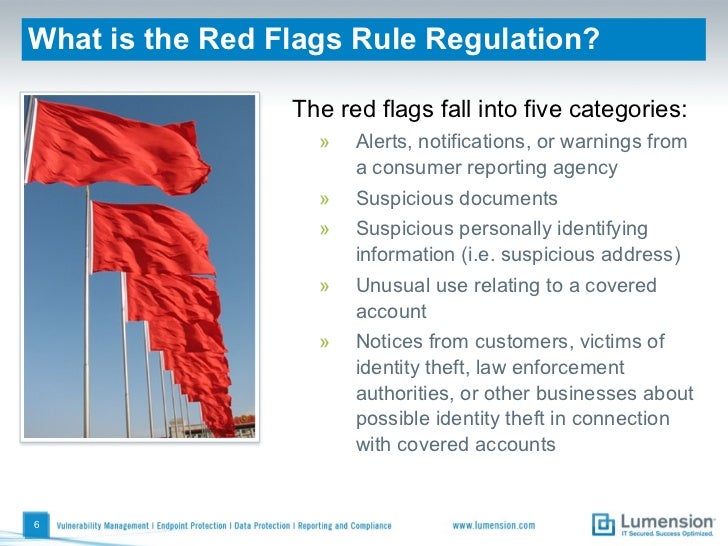 What is the Red Flags Rule Regulation?

The red flags fall into five categories:

» Alerts, notifications, or warnings from a consumer reporting agency
» Suspicious documents
» Suspicious personally identifying information (i.e. suspicious address)
» Unusual use relating to a covered account
» Notices from customers, victims of identity theft, law enforcement authorities, or other businesses about possible identity theft in connection with covered accounts

6 Vulnerability Management | Endpoint Protection | Data Protection | Reporting and Compliance www.lumension.com

Lumension
IT Secured. Success Optimized.